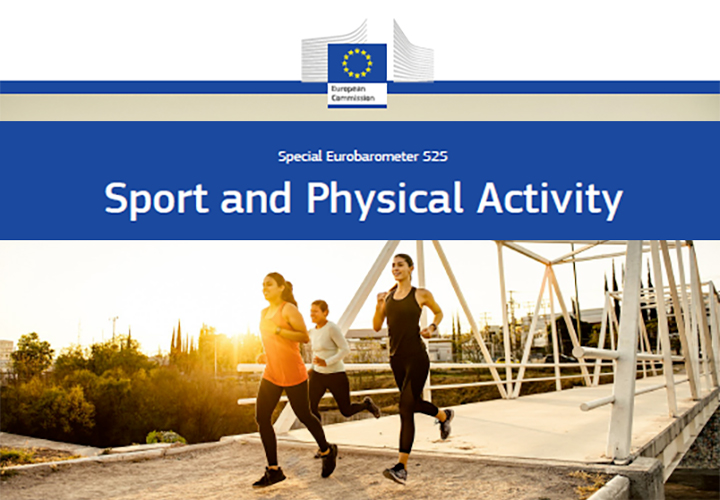 European Commission

Special Eurobarometer 525

Sport and Physical Activity